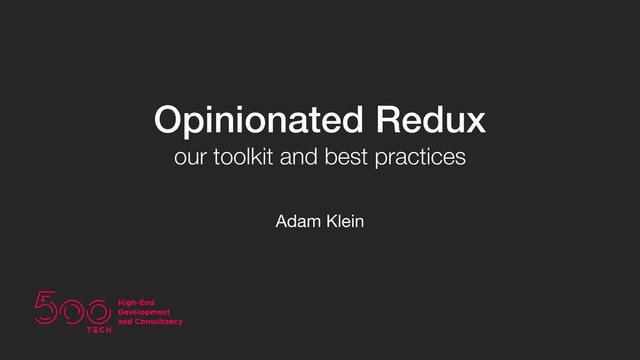 Opinionated Redux
our toolkit and best practices

Adam Klein

500 TECH
High-End Development and Consultancy